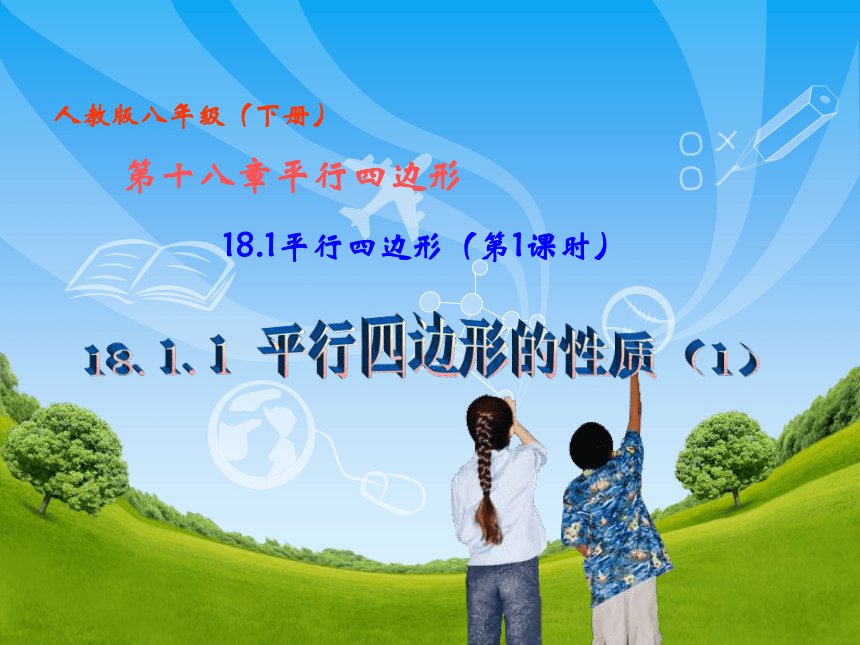 人教版八年级（下册）

第十八章平行四边形

18.1平行四边形（第1课时）

18.1.1 平行四边形的性质（1）